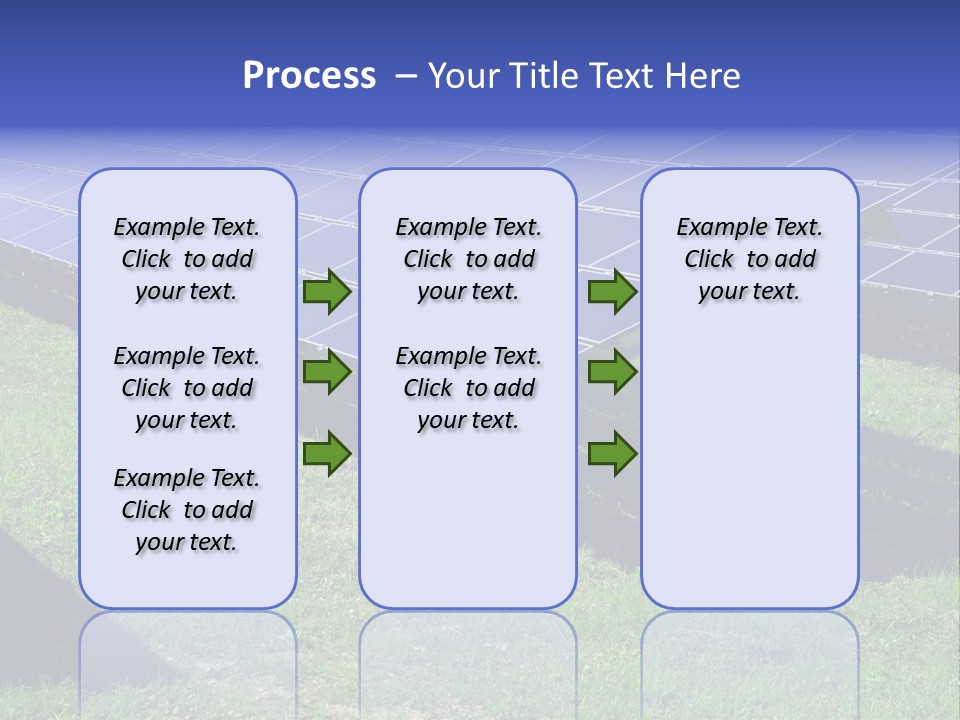 Process – Your Title Text Here

Example Text. Click to add your text.

Example Text. Click to add your text.

Example Text. Click to add your text.

Example Text. Click to add your text.

Example Text. Click to add your text.

Example Text. Click to add your text.